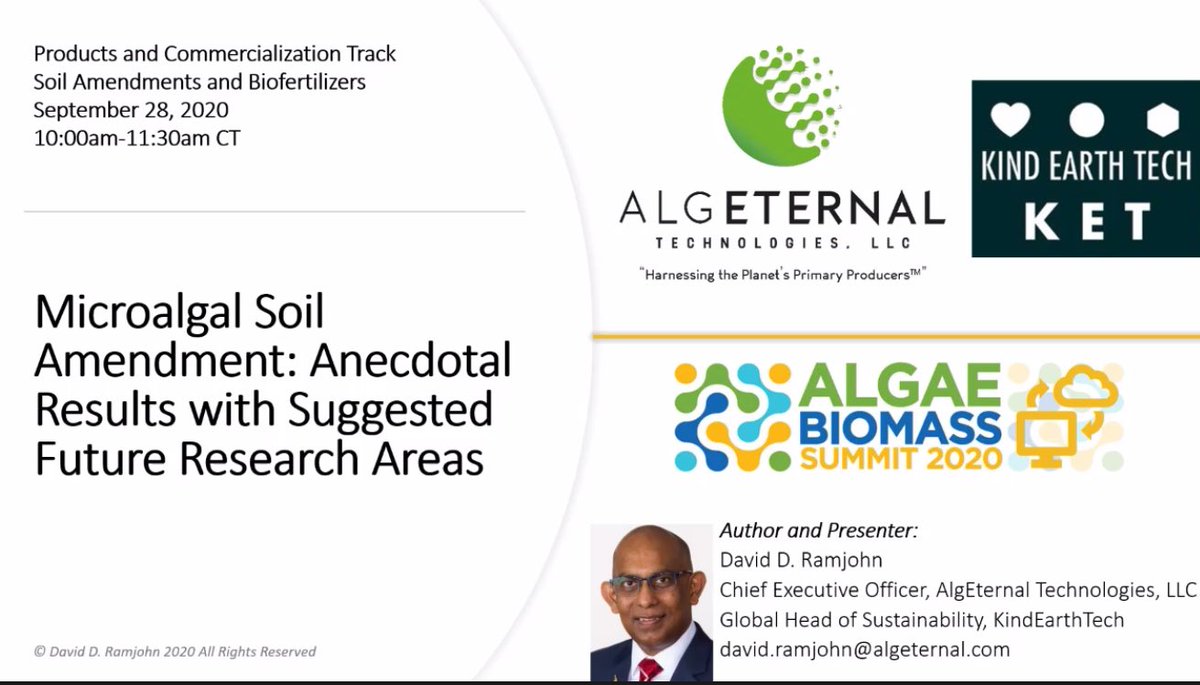 Products and Commercialization Track
Soil Amendments and Biofertilizers
September 28, 2020
10:00am-11:30am CT

Microalgal Soil Amendment: Anecdotal Results with Suggested Future Research Areas

© David D. Ramjohn 2020 All Rights Reserved

ALGETERNAL
TECHNOLOGIES, LLC
"Harnessing the Planet's Primary Producers™"

KIND EARTH TECH
KET

ALGAE BIOMASS SUMMIT 2020

Author and Presenter:
David D. Ramjohn
Chief Executive Officer, AlgEternal Technologies, LLC
Global Head of Sustainability, KindEarthTech
david.ramjohn@algeternal.com